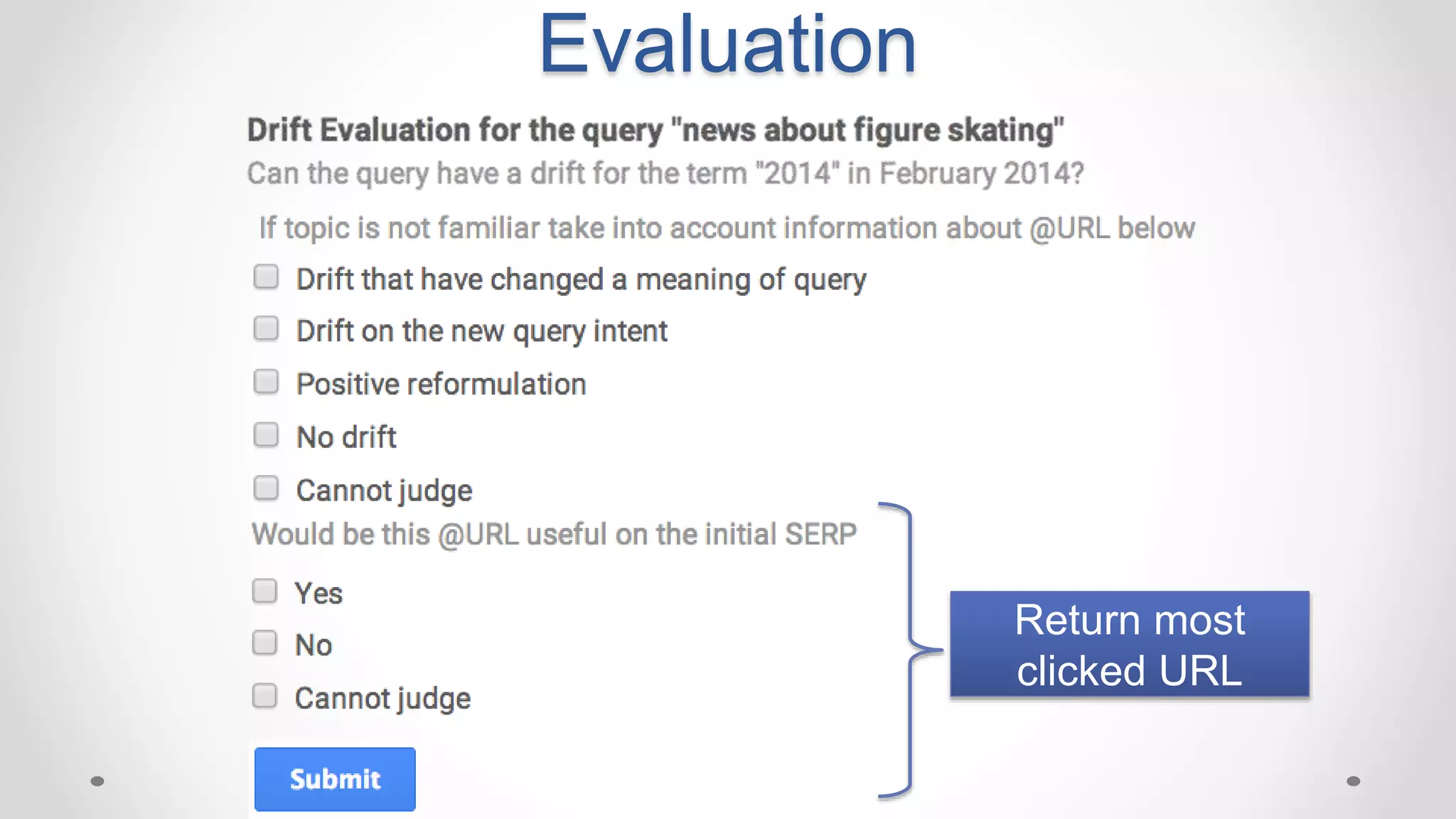 Evaluation

Drift Evaluation for the query "news about figure skating"
Can the query have a drift for the term "2014" in February 2014?

If topic is not familiar take into account information about @URL below

Drift that have changed a meaning of query

Drift on the new query intent

Positive reformulation

No drift

Cannot judge

Would be this @URL useful on the initial SERP

Yes

No

Cannot judge

Submit

Return most clicked URL